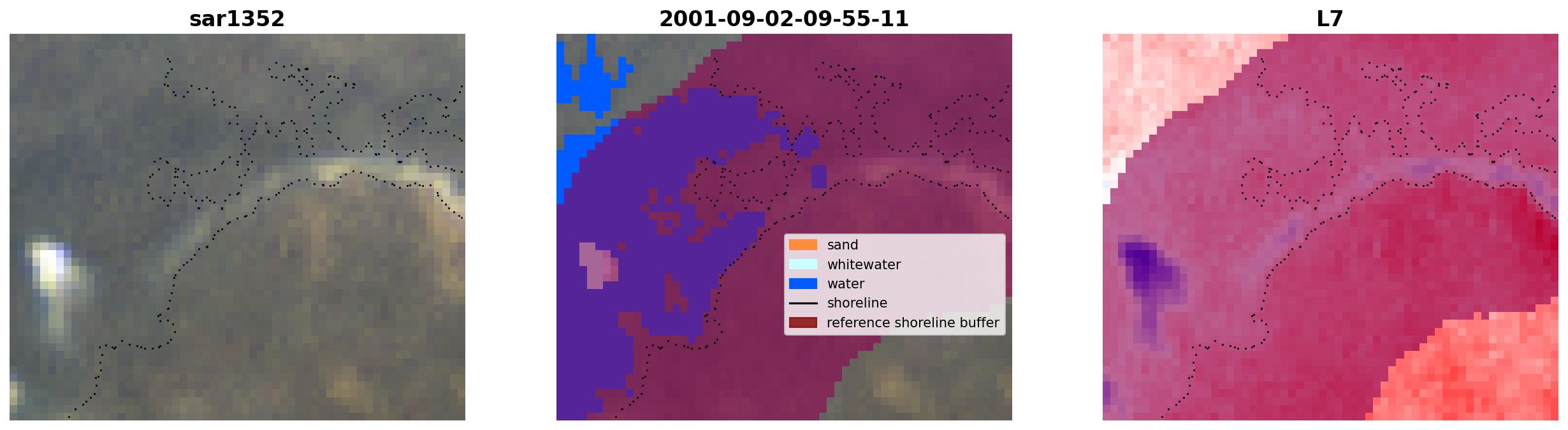 sar1352

2001-09-02-09-55-11

sand
whitewater
water
shoreline
reference shoreline buffer

L7